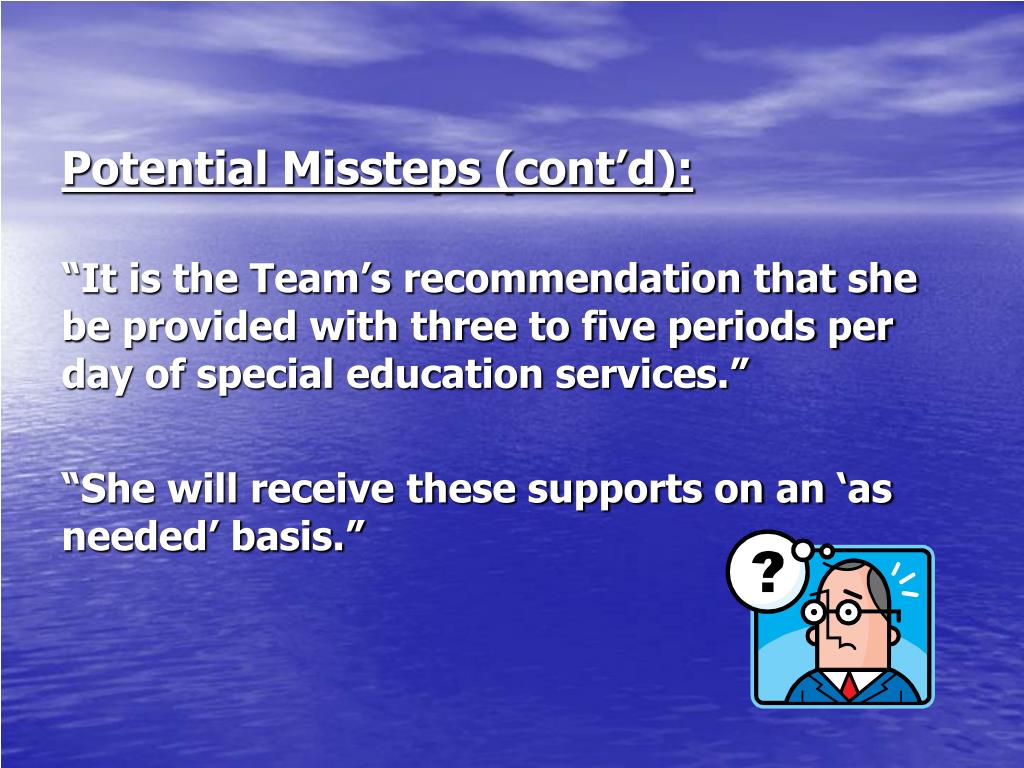 Potential Missteps (cont’d):

“It is the Team’s recommendation that she be provided with three to five periods per day of special education services.”

“She will receive these supports on an ‘as needed’ basis.”

?